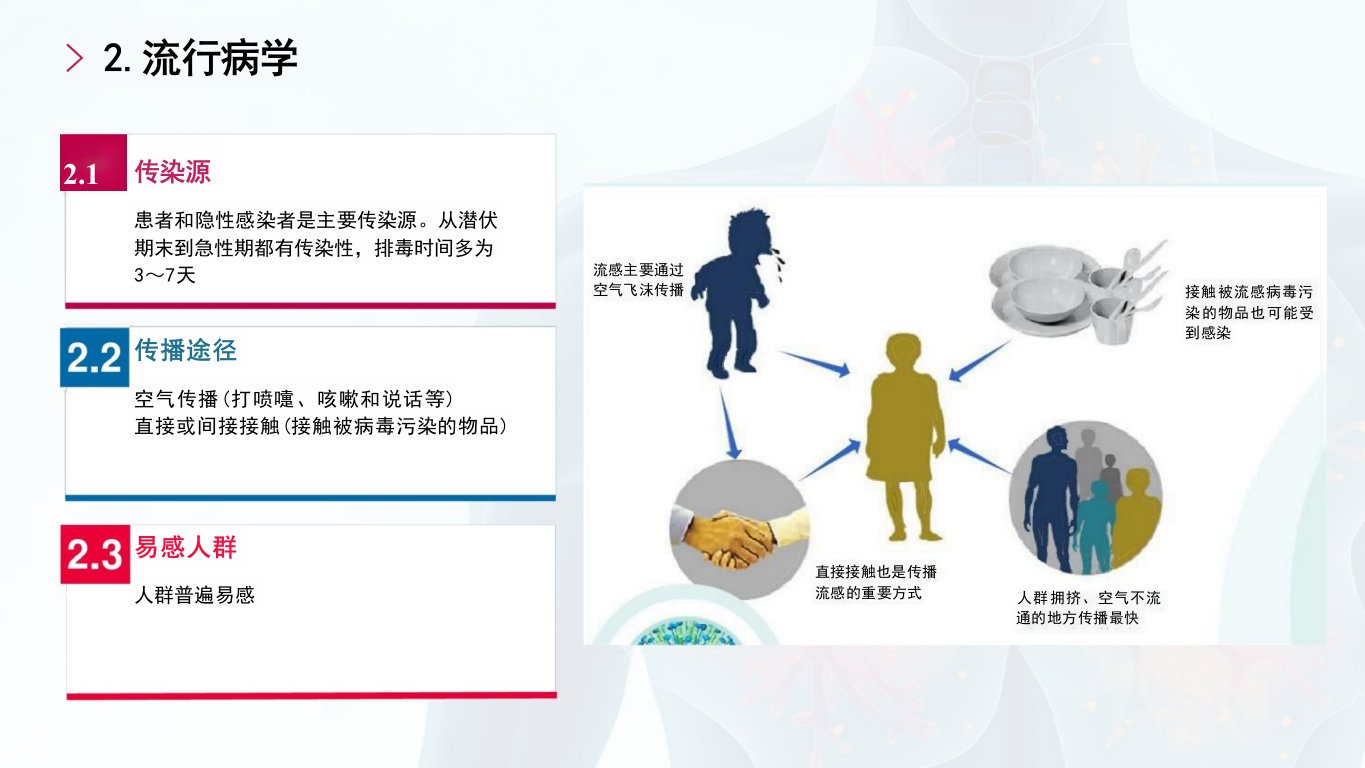 2. 流行病学

2.1 传染源

患者和隐性感染者是主要传染源。从潜伏期末到急性期都有传染性，排毒时间多为3～7天

2.2 传播途径

空气传播（打喷嚏、咳嗽和说话等）
直接或间接接触（接触被病毒污染的物品）

2.3 易感人群

人群普遍易感

流感主要通过空气飞沫传播

接触被流感病毒污染的物品也可能受到感染

直接接触也是传播流感的重要方式

人群拥挤、空气不流通的地方传播最快